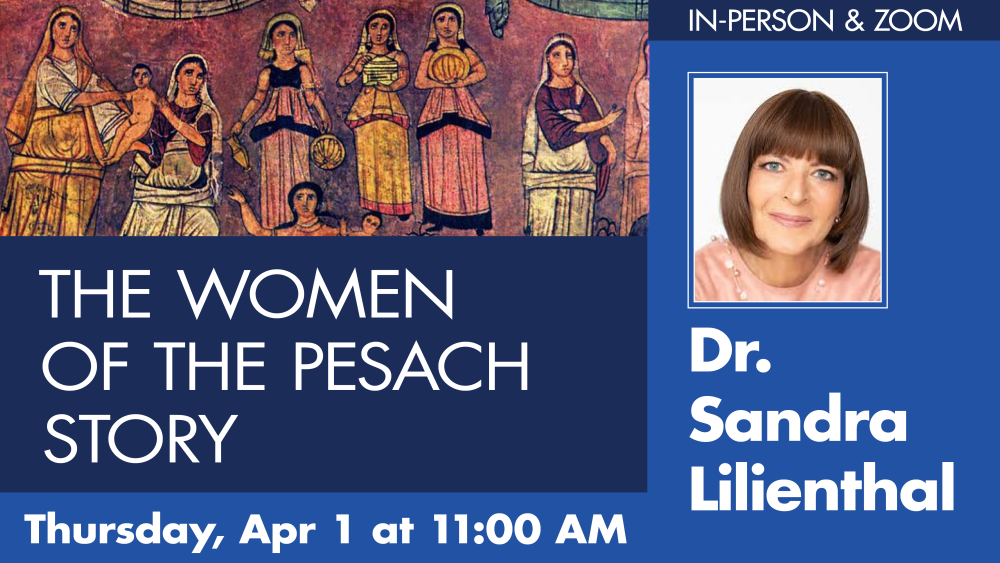 IN-PERSON & ZOOM

THE WOMEN OF THE PESACH STORY

Dr. Sandra Lilienthal

Thursday, Apr 1 at 11:00 AM